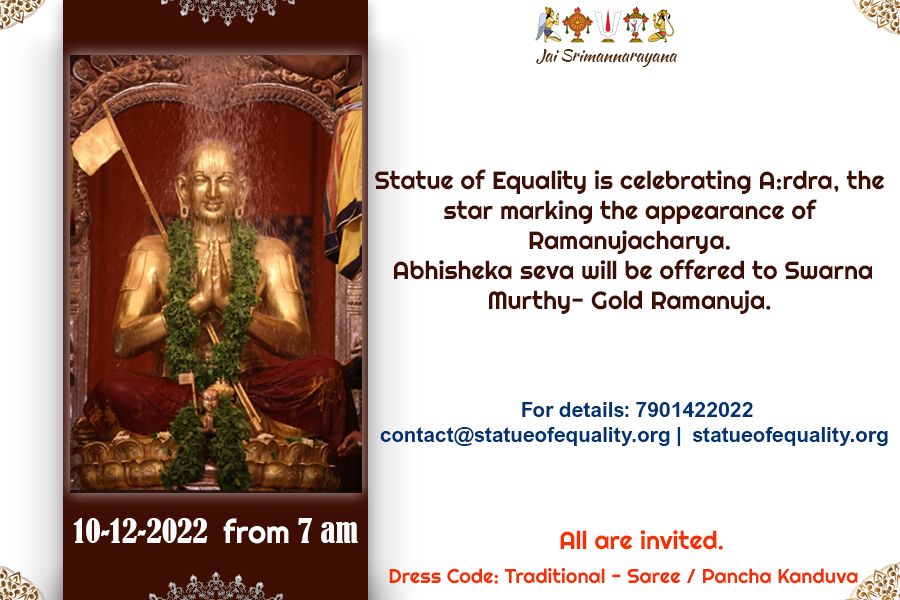 Jai Srimannarayana

Statue of Equality is celebrating A:rdra, the star marking the appearance of Ramanujacharya.
Abhisheka seva will be offered to Swarna Murthy- Gold Ramanuja.

For details: 7901422022
contact@statueofequality.org | statueofequality.org

10-12-2022 from 7 am

All are invited.
Dress Code: Traditional - Saree / Pancha Kanduva